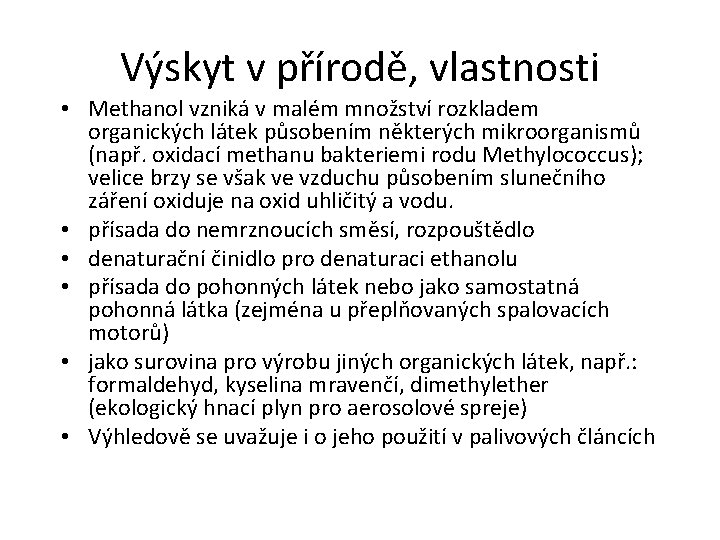 Výskyt v přírodě, vlastnosti

• Methanol vzniká v malém množství rozkladem organických látek působením některých mikroorganismů (např. oxidací methanu bakteriemi rodu Methylococcus); velice brzy se však ve vzduchu působením slunečního záření oxiduje na oxid uhličitý a vodu.
• přísada do nemrznoucích směsí, rozpouštědlo
• denaturační činidlo pro denaturaci ethanolu
• přísada do pohonných látek nebo jako samostatná pohonná látka (zejména u přeplňovaných spalovacích motorů)
• jako surovina pro výrobu jiných organických látek, např.: formaldehyd, kyselina mravenčí, dimethylether (ekologický hnací plyn pro aerosolové spreje)
• Výhledově se uvažuje i o jeho použití v palivových článcích